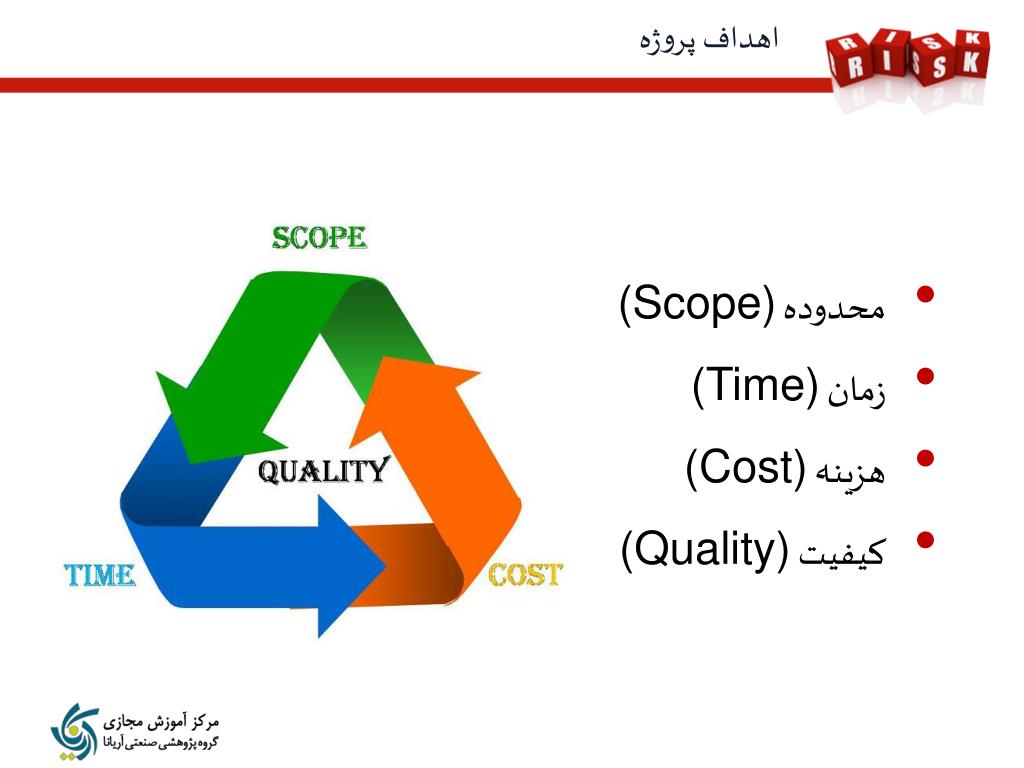 اهداف پروژه

RISK

SCOPE

QUALITY

TIME

COST

• محدوده (Scope)
• زمان (Time)
• هزینه (Cost)
• کیفیت (Quality)

مرکز آموزش مجازی
گروه پژوهشی صنعتی آریانا